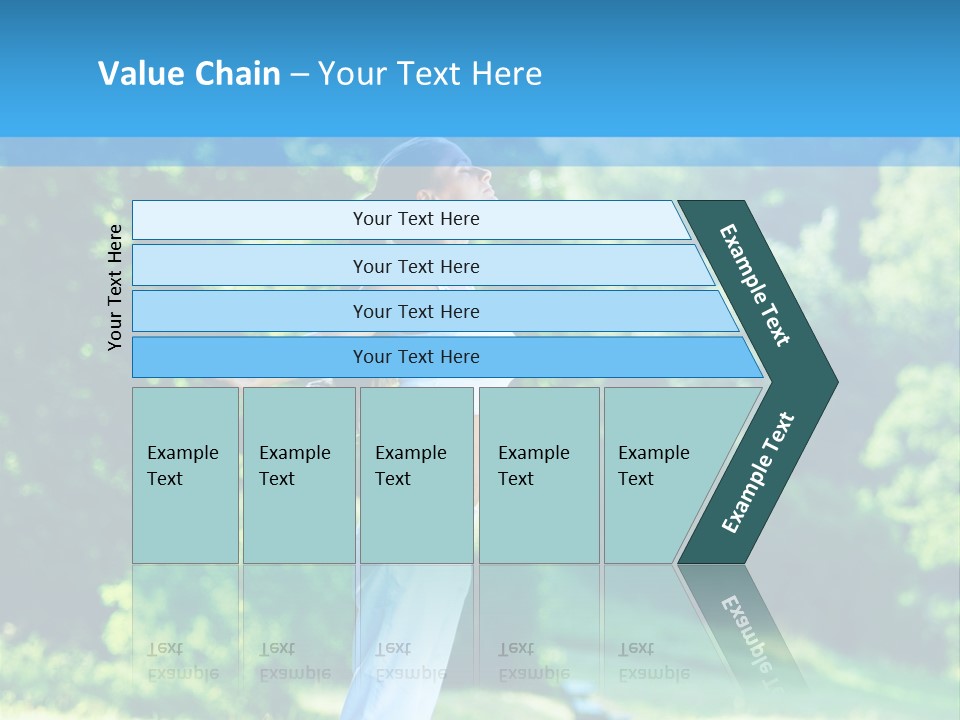 Value Chain – Your Text Here

Your Text Here

Your Text Here

Your Text Here

Your Text Here

Your Text Here

Example Text

Example Text

Example Text

Example Text

Example Text

Example Text

Example Text